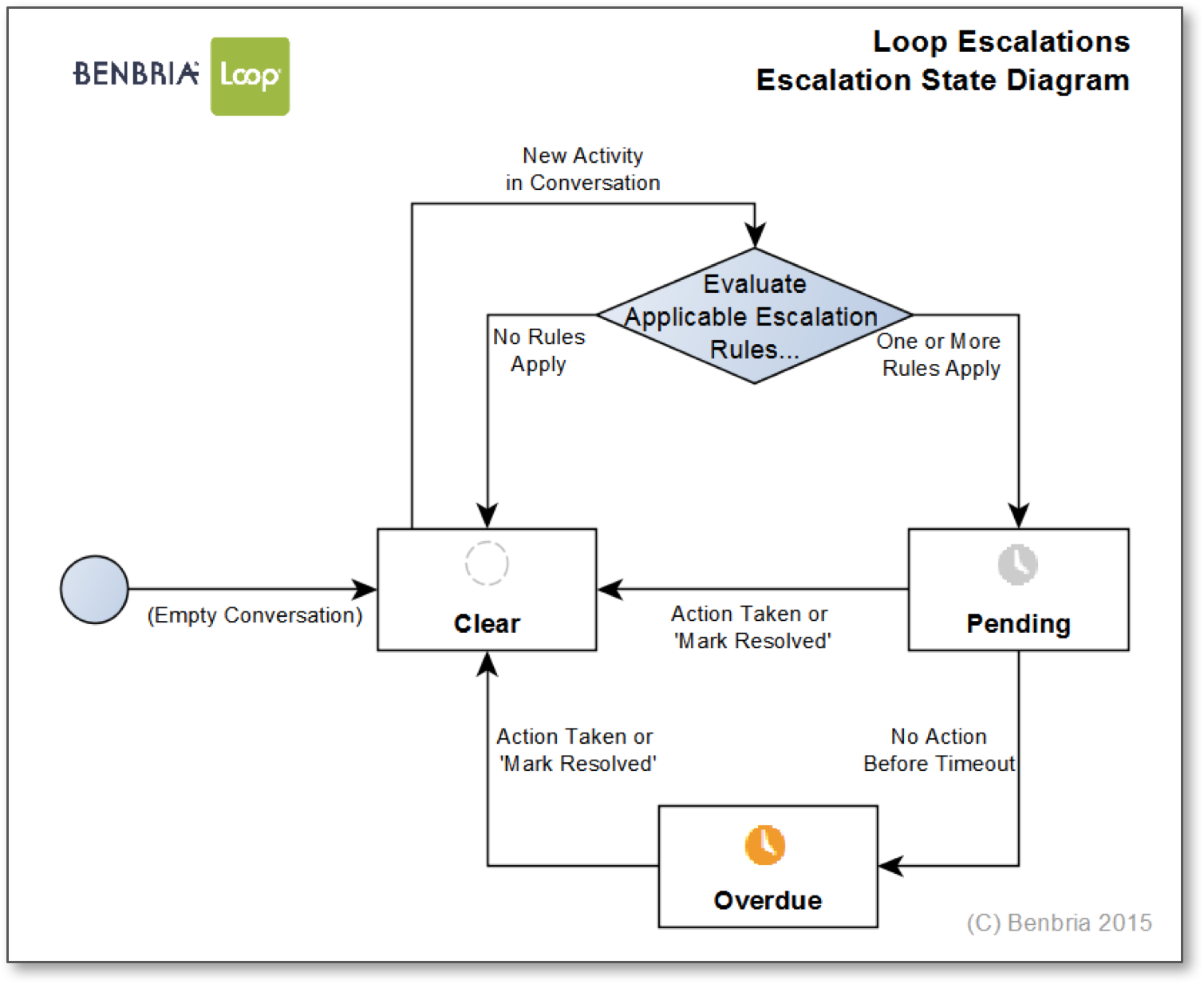 BENBRIA Loop

Loop Escalations
Escalation State Diagram

New Activity
in Conversation

Evaluate
Applicable Escalation
Rules...

No Rules
Apply

One or More
Rules Apply

(Empty Conversation)

Clear

Action Taken or
'Mark Resolved'

Pending

Action Taken or
'Mark Resolved'

No Action
Before Timeout

Overdue

(C) Benbria 2015